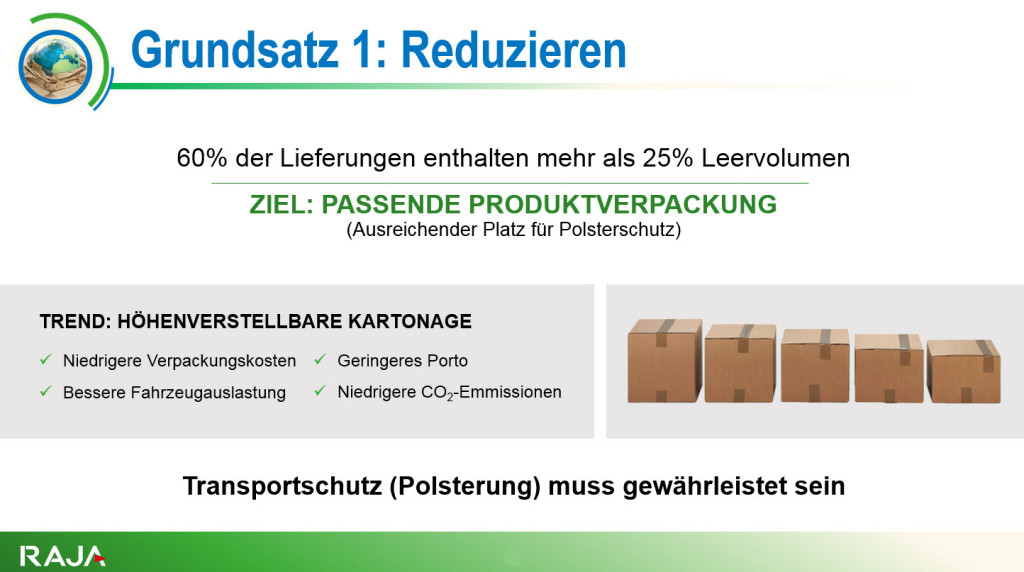 Grundsatz 1: Reduzieren

60% der Lieferungen enthalten mehr als 25% Leervolumen

ZIEL: PASSENDE PRODUKTVERPACKUNG
(Ausreichender Platz für Polsterschutz)

TREND: HÖHENVERSTELLBARE KARTONAGE

✓ Niedrigere Verpackungskosten
✓ Bessere Fahrzeugauslastung
✓ Geringeres Porto
✓ Niedrigere $CO_2$-Emmissionen

Transportschutz (Polsterung) muss gewährleistet sein

RAJA